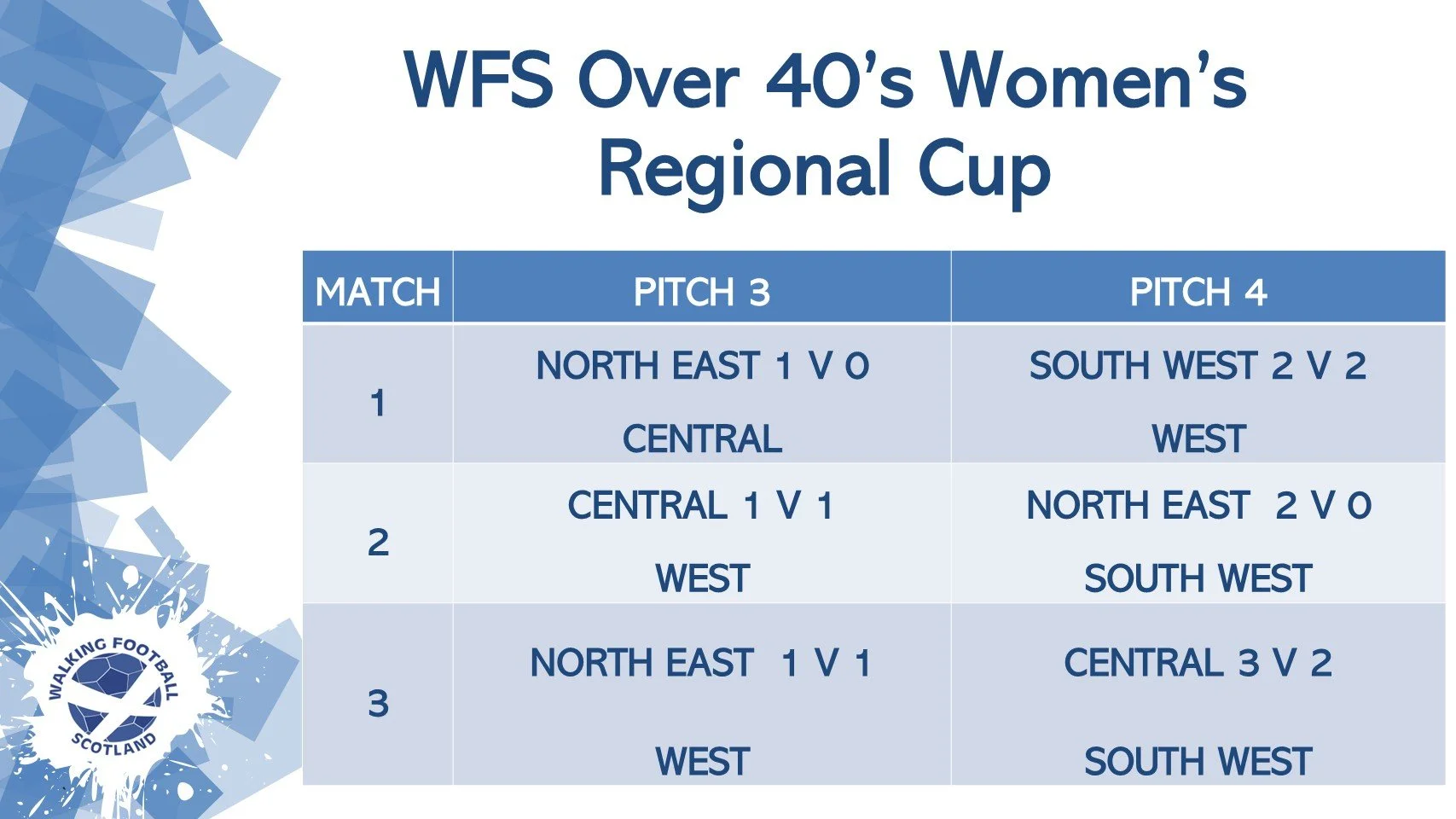 WFS Over 40's Women's Regional Cup

| MATCH | PITCH 3 | PITCH 4 |
|---|---|---|
| 1 | NORTH EAST 1 V 0 CENTRAL | SOUTH WEST 2 V 2 WEST |
| 2 | CENTRAL 1 V 1 WEST | NORTH EAST 2 V 0 SOUTH WEST |
| 3 | NORTH EAST 1 V 1 WEST | CENTRAL 3 V 2 SOUTH WEST |

WALKING FOOTBALL SCOTLAND